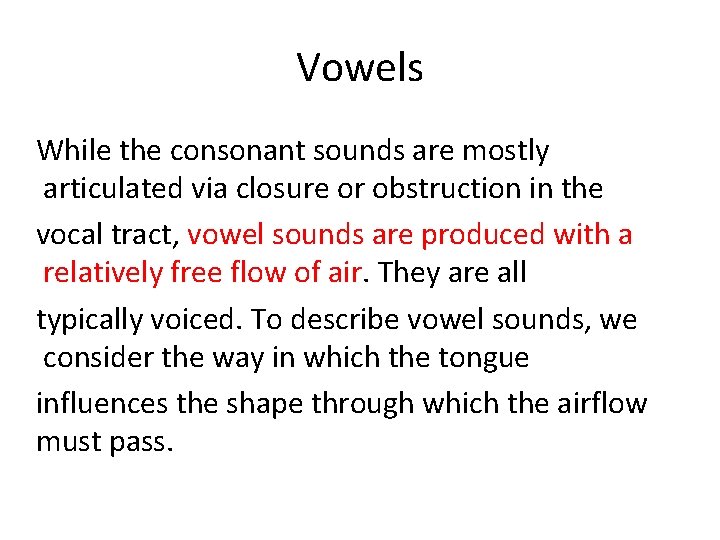 Vowels

While the consonant sounds are mostly articulated via closure or obstruction in the vocal tract, vowel sounds are produced with a relatively free flow of air. They are all typically voiced. To describe vowel sounds, we consider the way in which the tongue influences the shape through which the airflow must pass.